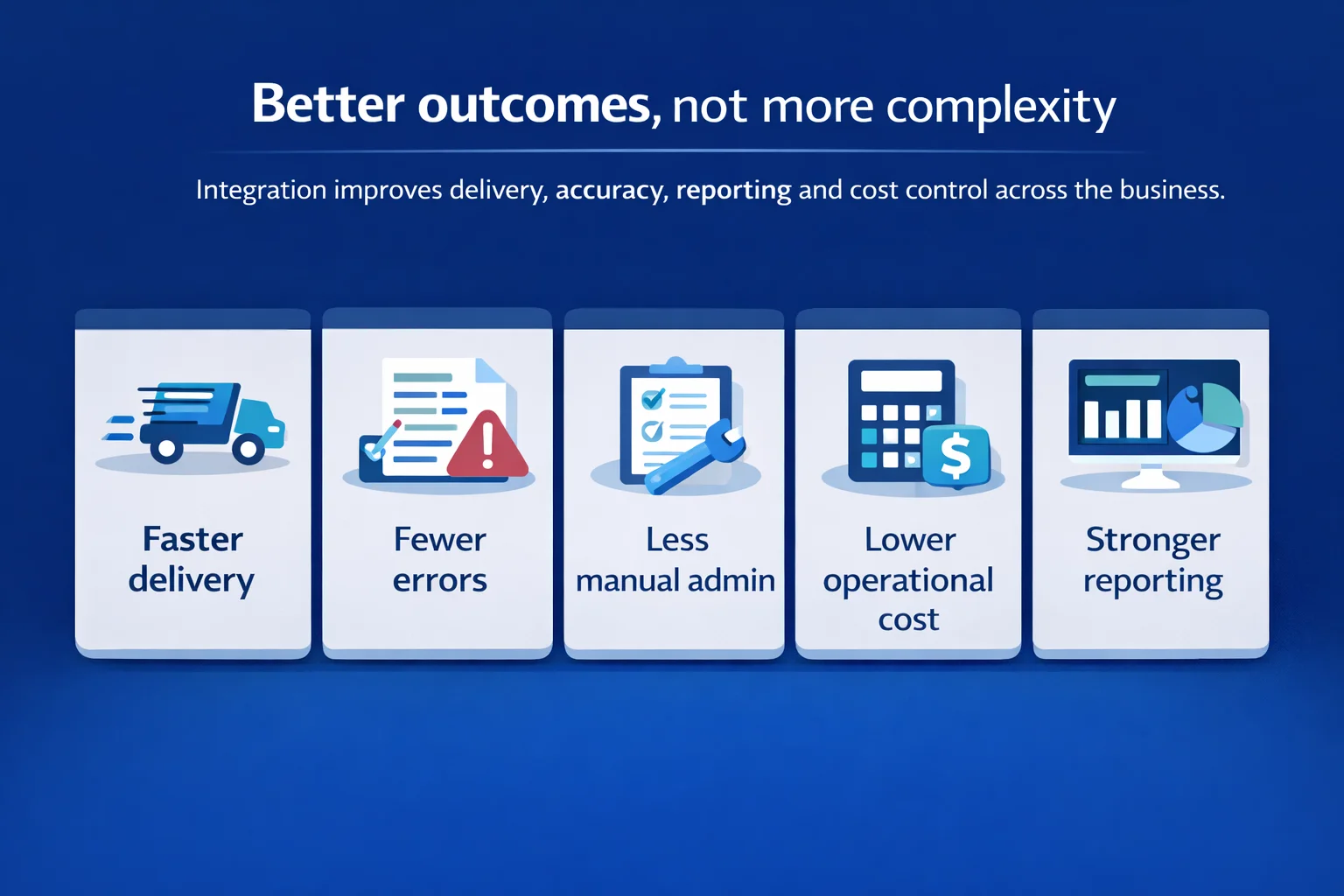 Better outcomes, not more complexity

Integration improves delivery, accuracy, reporting and cost control across the business.

Faster delivery

Fewer errors

Less manual admin

Lower operational cost

Stronger reporting